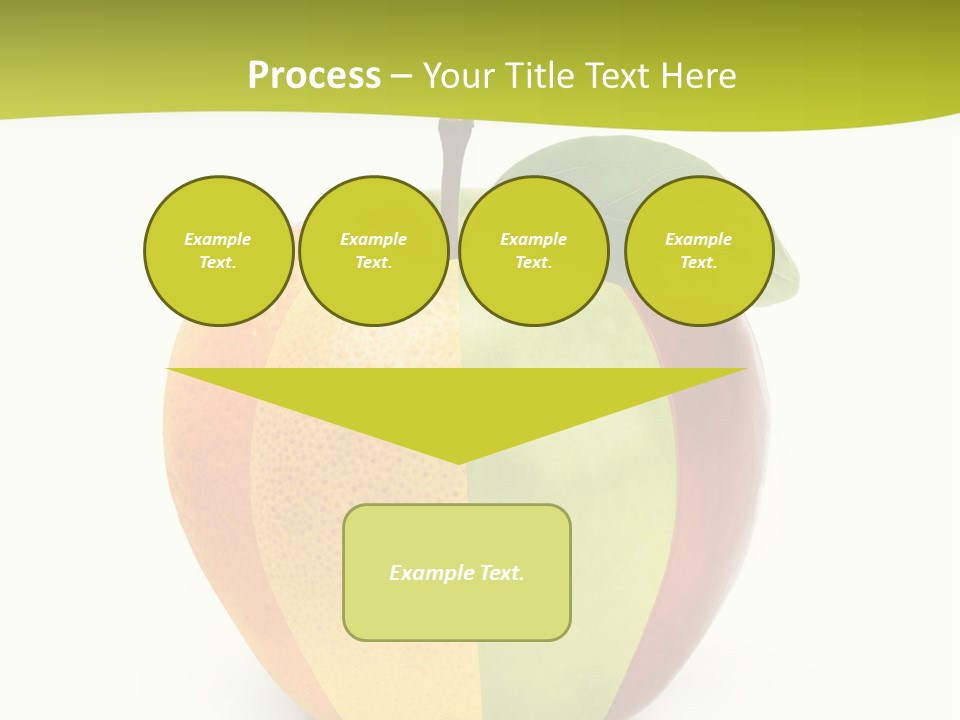 Process – Your Title Text Here

Example Text.

Example Text.

Example Text.

Example Text.

Example Text.